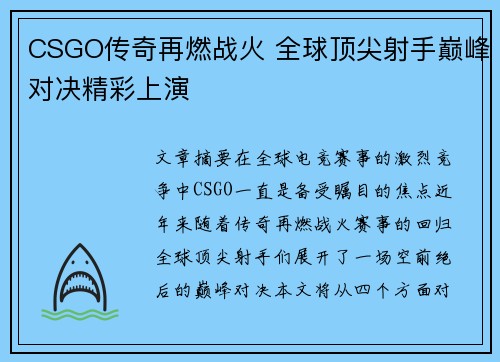 CSGO传奇再燃战火 全球顶尖射手巅峰对决精彩上演

文章摘要在全球电竞赛事的激烈竞争中CSGO一直是备受瞩目的焦点近年来随着传奇再燃战火赛事的回归全球顶尖射手们展开了一场空前绝后的巅峰对决本文将从四个方面对